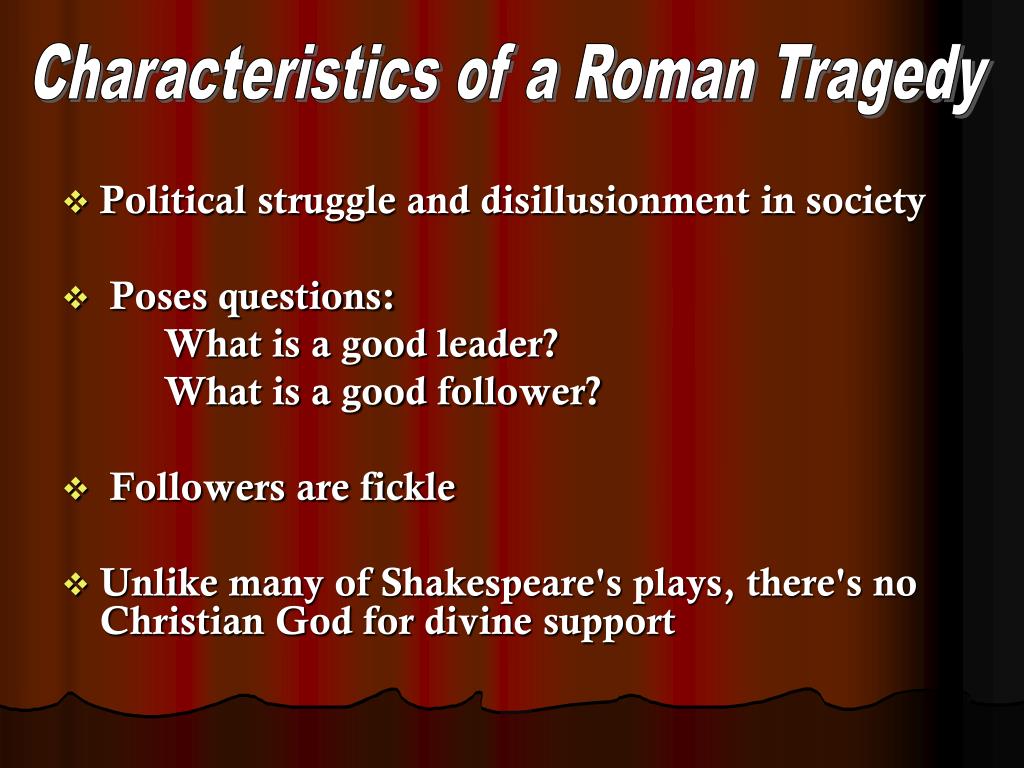 Characteristics of a Roman Tragedy

❖ Political struggle and disillusionment in society

❖ Poses questions:
What is a good leader?
What is a good follower?

❖ Followers are fickle

❖ Unlike many of Shakespeare's plays, there's no Christian God for divine support